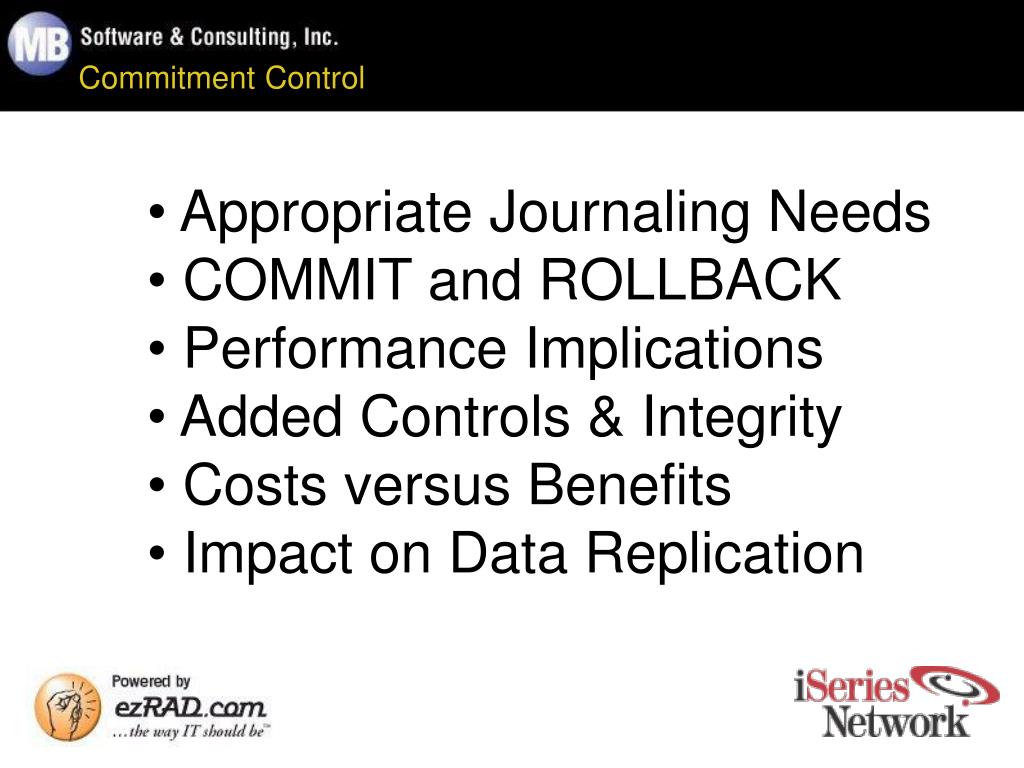 MB Software & Consulting, Inc.
Commitment Control

• Appropriate Journaling Needs
• COMMIT and ROLLBACK
• Performance Implications
• Added Controls & Integrity
• Costs versus Benefits
• Impact on Data Replication

Powered by
ezRAD.com
...the way IT should be™

iSeries Network